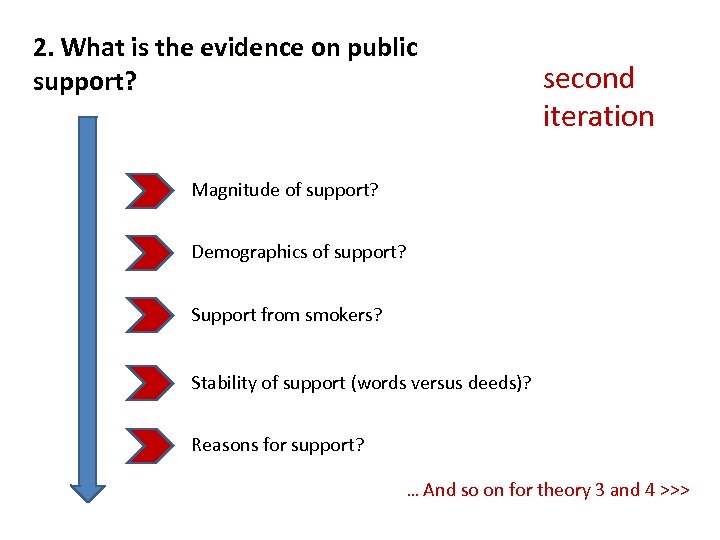 2. What is the evidence on public support?

second iteration

Magnitude of support?

Demographics of support?

Support from smokers?

Stability of support (words versus deeds)?

Reasons for support?

… And so on for theory 3 and 4 >>>